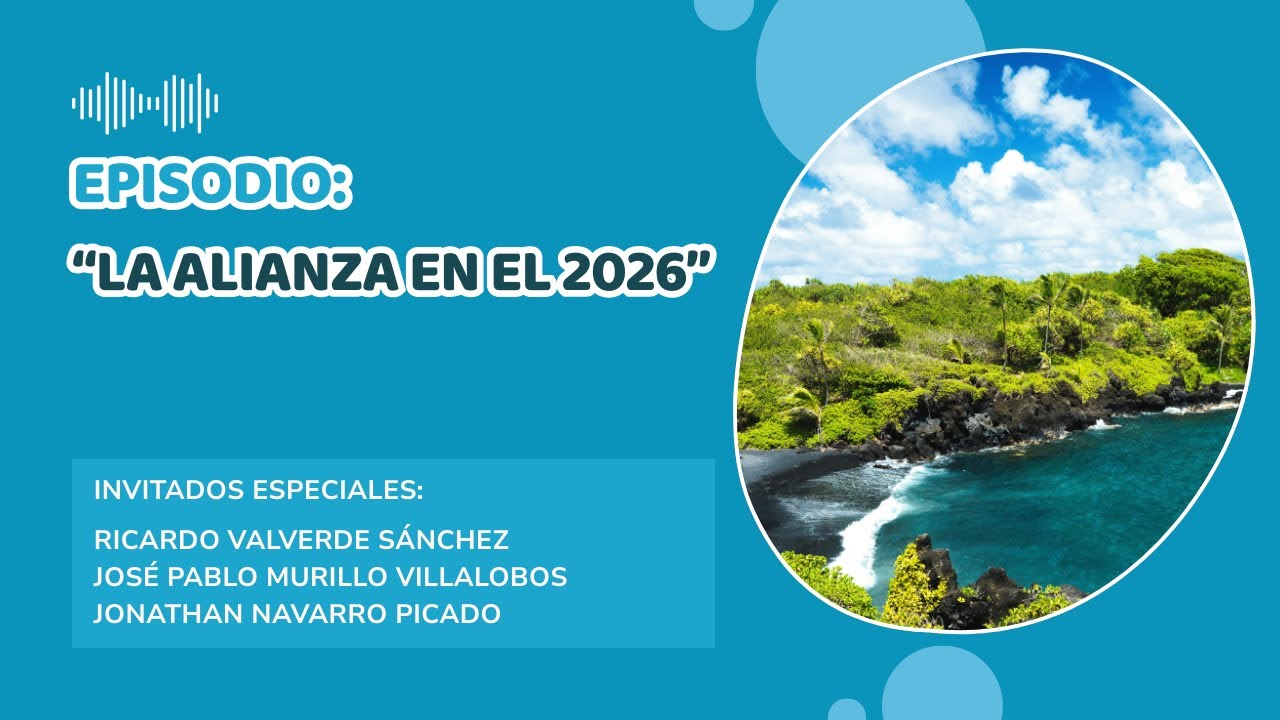 EPISODIO:
“LA ALIANZA EN EL 2026”

INVITADOS ESPECIALES:

RICARDO VALVERDE SÁNCHEZ
JOSÉ PABLO MURILLO VILLALOBOS
JONATHAN NAVARRO PICADO